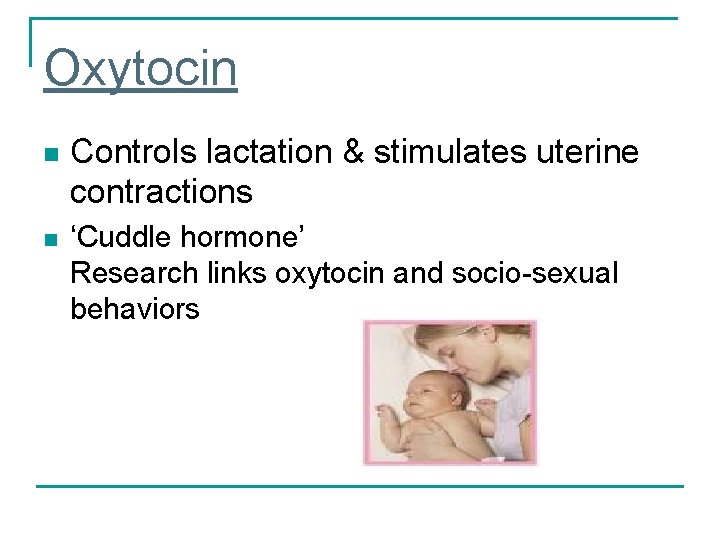 Oxytocin

Controls lactation & stimulates uterine contractions

‘Cuddle hormone’
Research links oxytocin and socio-sexual behaviors